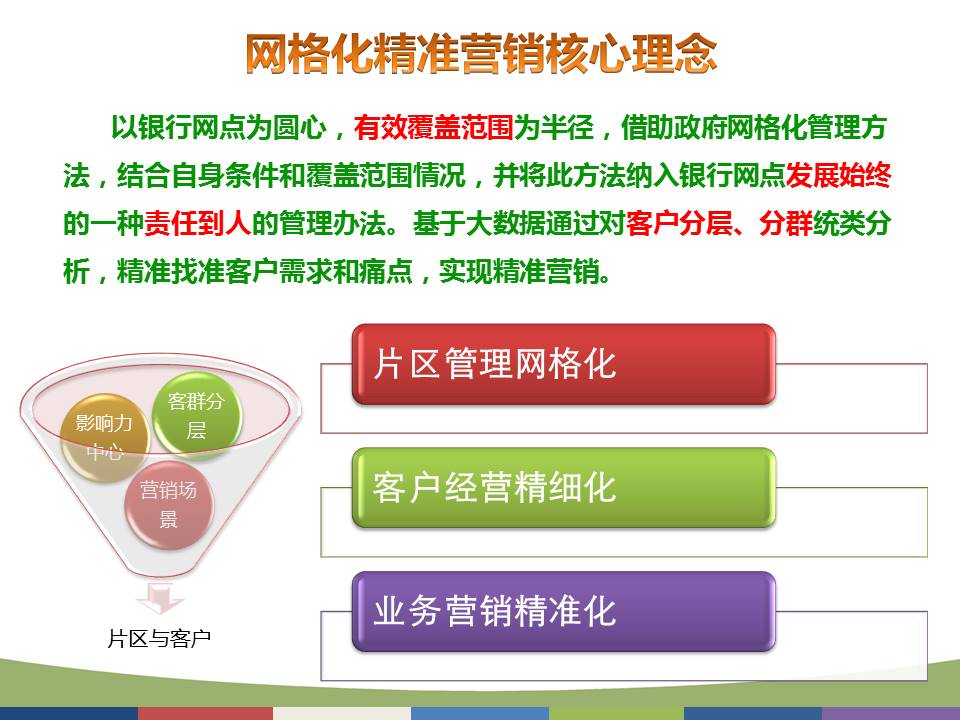 网格化精准营销核心理念

以银行网点为圆心，有效覆盖范围为半径，借助政府网格化管理方法，结合自身条件和覆盖范围情况，并将此方法纳入银行网点发展始终的一种责任到人的管理办法。基于大数据通过对客户分层、分群统类分析，精准找准客户需求和痛点，实现精准营销。

影响力中心

客群分层

营销场景

片区与客户

片区管理网格化

客户经营精细化

业务营销精准化